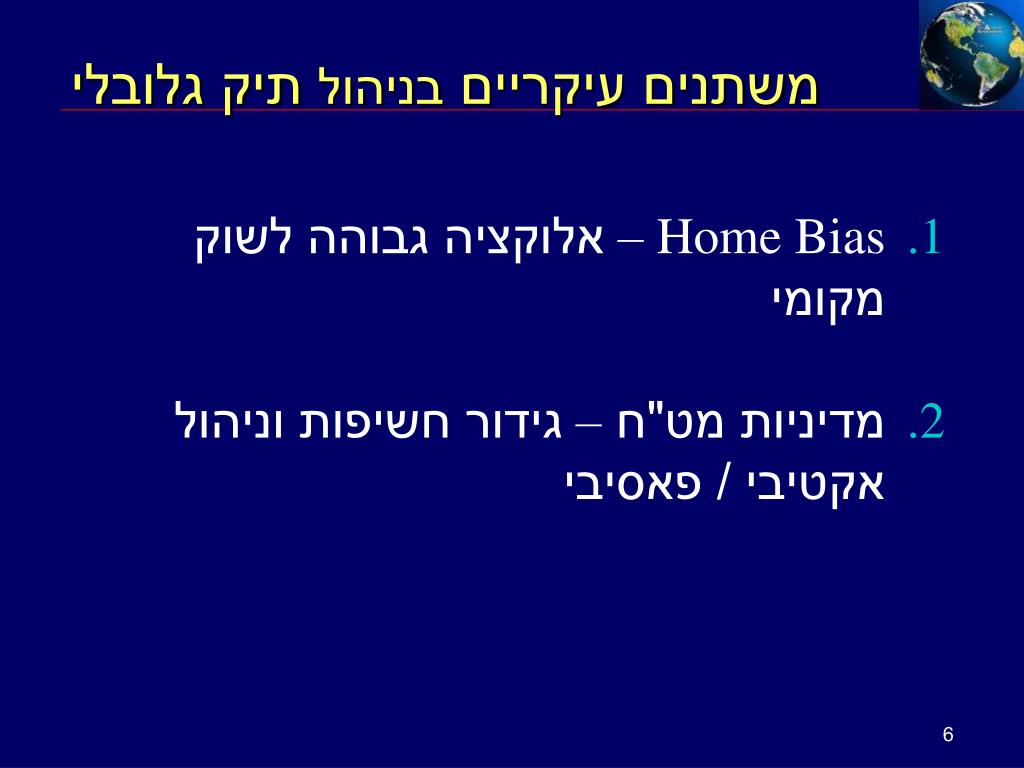 משתנים עיקריים בניהול תיק גלובלי

1. Home Bias – אלוקציה גבוהה לשוק מקומי

2. מדיניות מט"ח – גידור חשיפות וניהול אקטיבי / פאסיבי

6